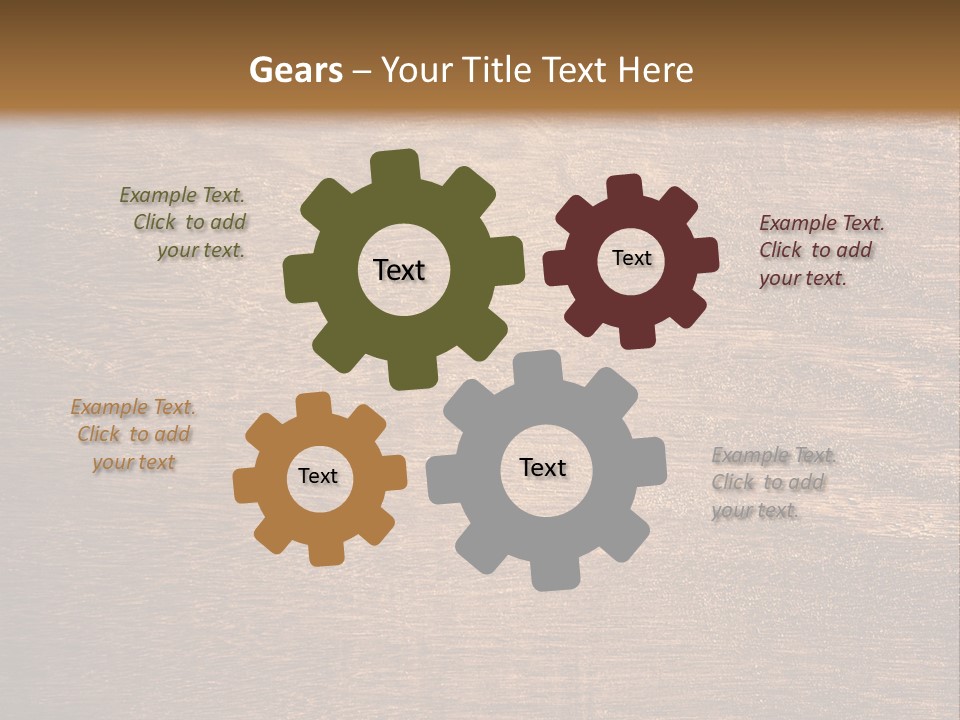 Gears – Your Title Text Here

Example Text. Click to add your text.

Text

Text

Example Text. Click to add your text.

Example Text. Click to add your text

Text

Text

Example Text. Click to add your text.